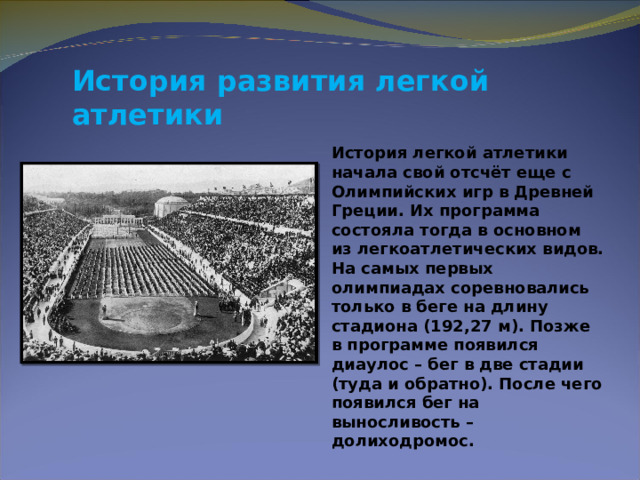 История развития легкой атлетики

История легкой атлетики начала свой отсчёт еще с Олимпийских игр в Древней Греции. Их программа состояла тогда в основном из легкоатлетических видов. На самых первых олимпиадах соревновались только в беге на длину стадиона (192,27 м). Позже в программе появился диаулос – бег в две стадии (туда и обратно). После чего появился бег на выносливость – долиходромос.